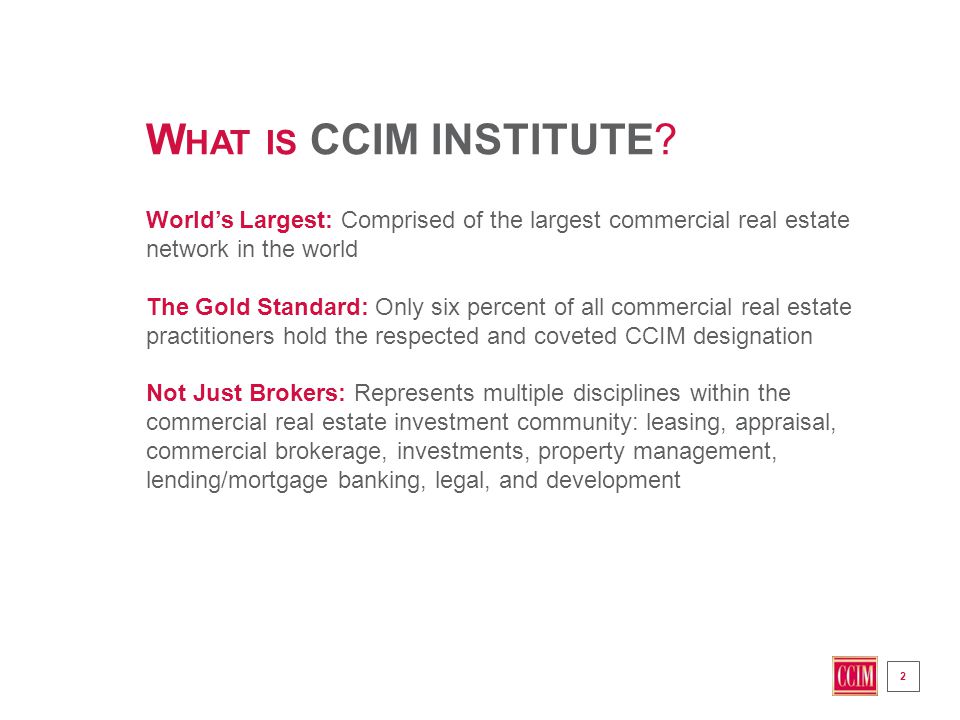 WHAT IS CCIM INSTITUTE?

World's Largest: Comprised of the largest commercial real estate network in the world

The Gold Standard: Only six percent of all commercial real estate practitioners hold the respected and coveted CCIM designation

Not Just Brokers: Represents multiple disciplines within the commercial real estate investment community: leasing, appraisal, commercial brokerage, investments, property management, lending/mortgage banking, legal, and development

CCIM

2